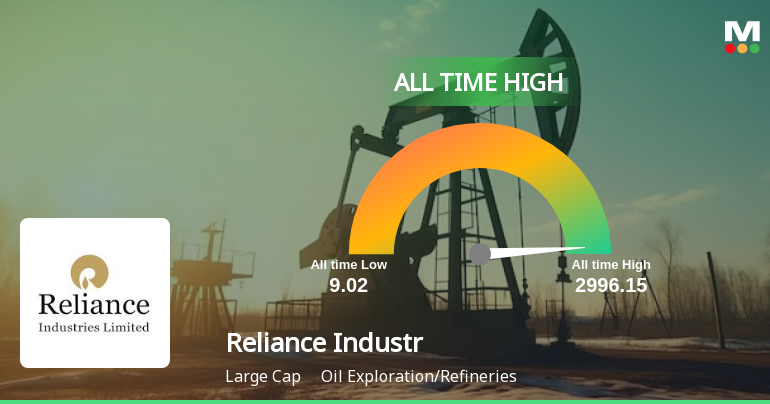 M

ALL TIME HIGH

All time Low
9.02

All time High
2996.15

Reliance
Industries Limited

Reliance Industr

Large Cap Oil Exploration/Refineries